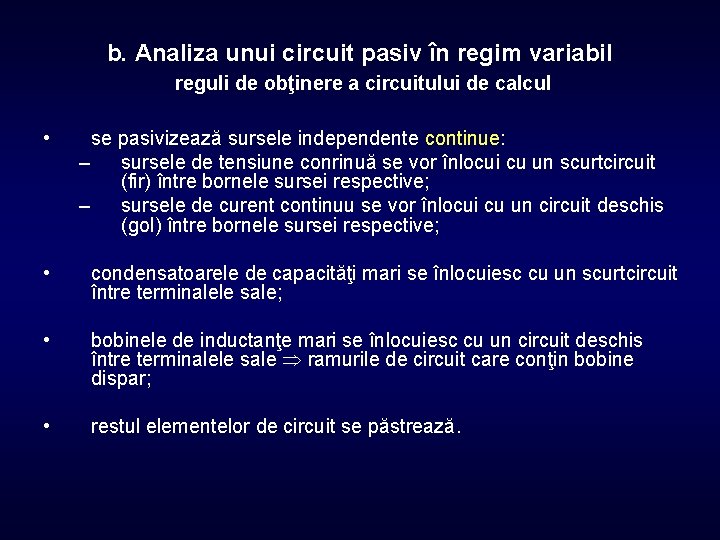 b. Analiza unui circuit pasiv în regim variabil
reguli de obţinere a circuitului de calcul

• se pasivizează sursele independente continue:
– sursele de tensiune conrinuă se vor înlocui cu un scurtcircuit (fir) între bornele sursei respective;
– sursele de curent continuu se vor înlocui cu un circuit deschis (gol) între bornele sursei respective;

• condensatoarele de capacităţi mari se înlocuiesc cu un scurtcircuit între terminalele sale;

• bobinele de inductanţe mari se înlocuiesc cu un circuit deschis între terminalele sale $\Rightarrow$ ramurile de circuit care conţin bobine dispar;

• restul elementelor de circuit se păstrează.